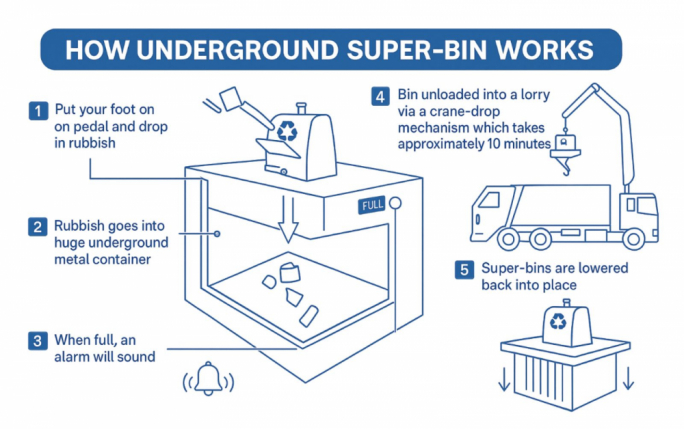 HOW UNDERGROUND SUPER-BIN WORKS

1 Put your foot on on pedal and drop in rubbish

2 Rubbish goes into huge underground metal container

3 When full, an alarm will sound

FULL

4 Bin unloaded into a lorry via a crane-drop mechanism which takes approximately 10 minutes

5 Super-bins are lowered back into place